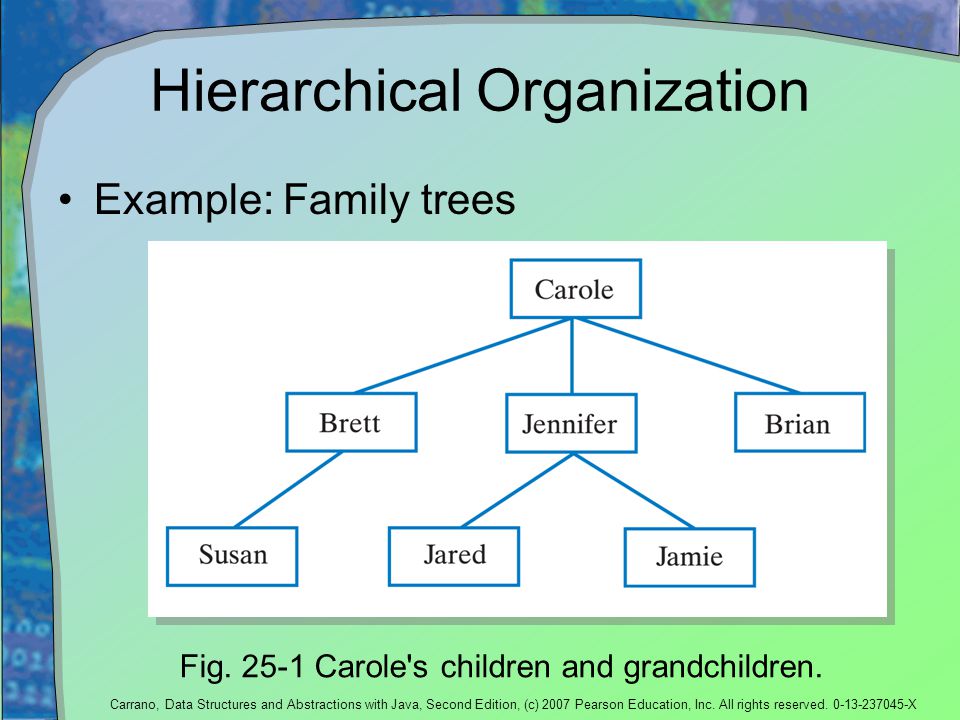 Hierarchical Organization

• Example: Family trees

Carole

Brett

Jennifer

Brian

Susan

Jared

Jamie

Fig. 25-1 Carole's children and grandchildren.

Carrano, Data Structures and Abstractions with Java, Second Edition, (c) 2007 Pearson Education, Inc. All rights reserved. 0-13-237045-X